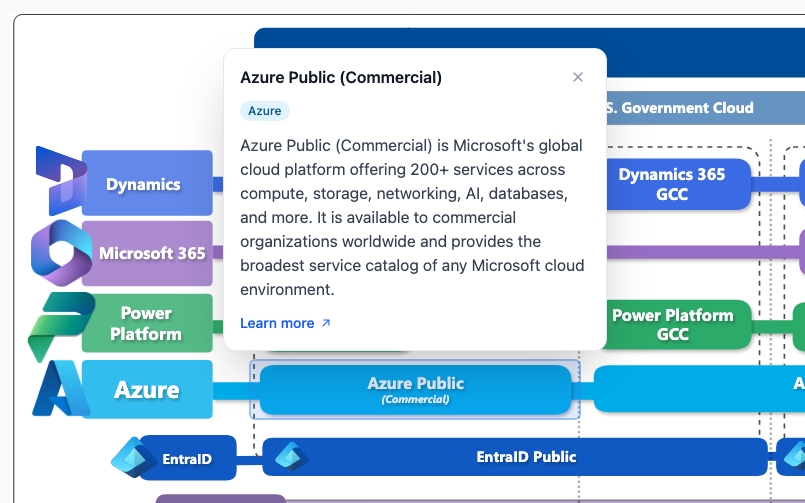 Azure Public (Commercial)

×

Azure

Azure Public (Commercial) is Microsoft's global cloud platform offering 200+ services across compute, storage, networking, AI, databases, and more. It is available to commercial organizations worldwide and provides the broadest service catalog of any Microsoft cloud environment.

Learn more ↗

S. Government Cloud

Dynamics

Dynamics 365 GCC

Microsoft 365

Power Platform

Power Platform GCC

Azure

Azure Public
(Commercial)

A

EntraID

EntraID Public